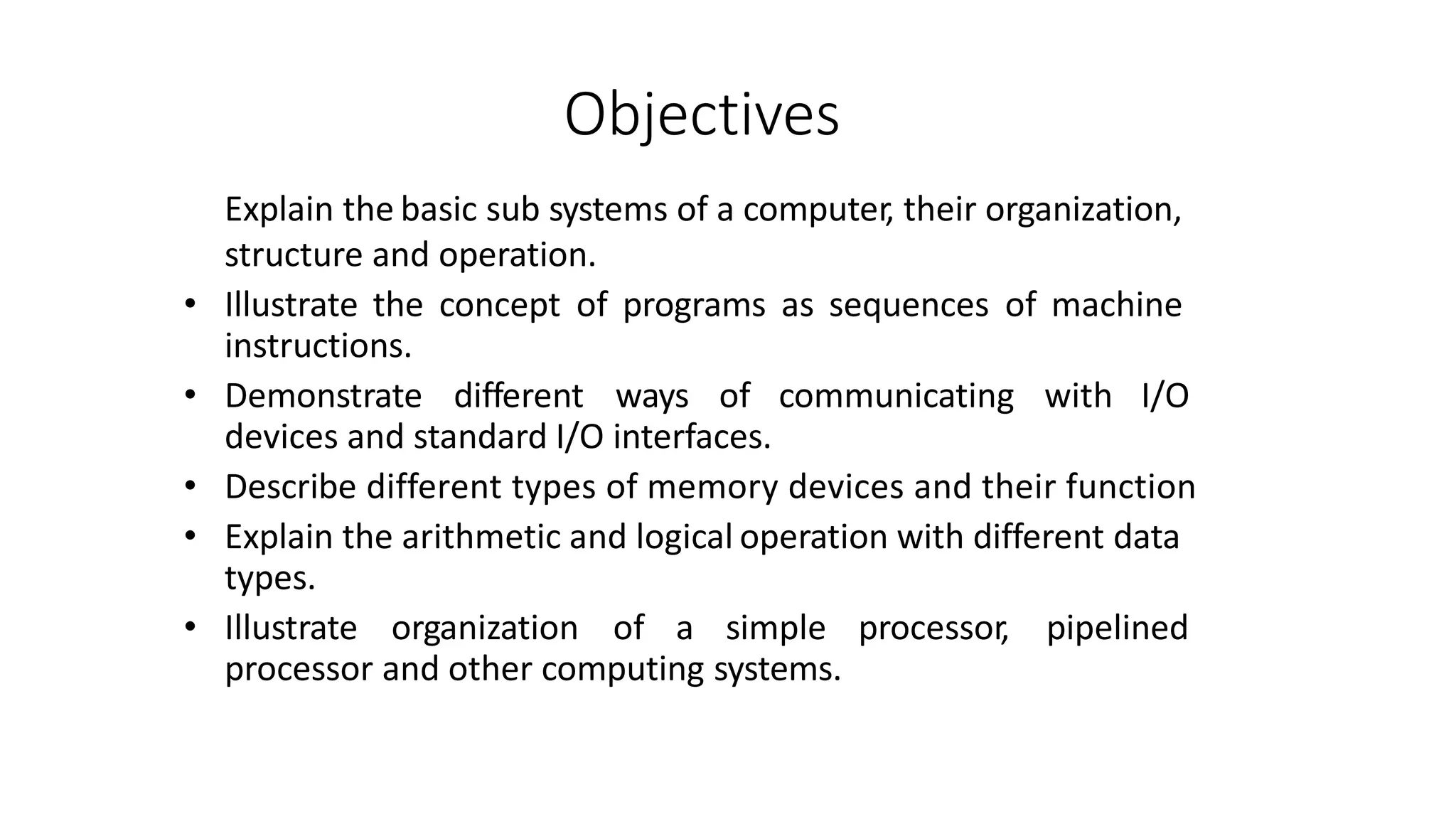 Objectives

Explain the basic sub systems of a computer, their organization, structure and operation.

• Illustrate the concept of programs as sequences of machine instructions.
• Demonstrate different ways of communicating with I/O devices and standard I/O interfaces.
• Describe different types of memory devices and their function
• Explain the arithmetic and logical operation with different data types.
• Illustrate organization of a simple processor, pipelined processor and other computing systems.